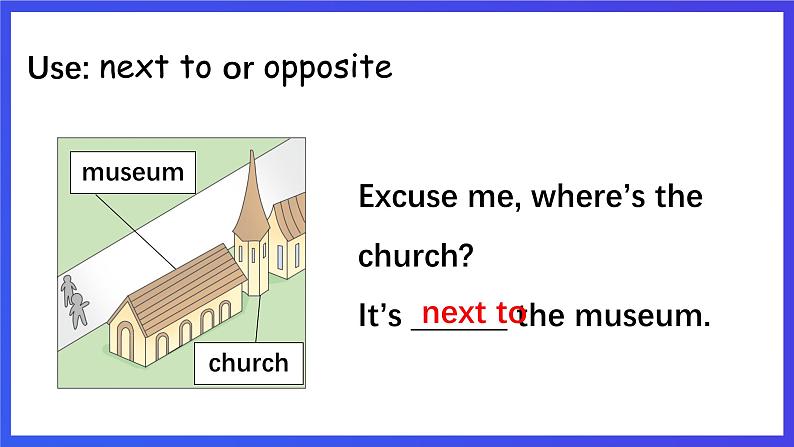 Use: next to or opposite

museum

church

Excuse me, where's the church?

It's next to the museum.